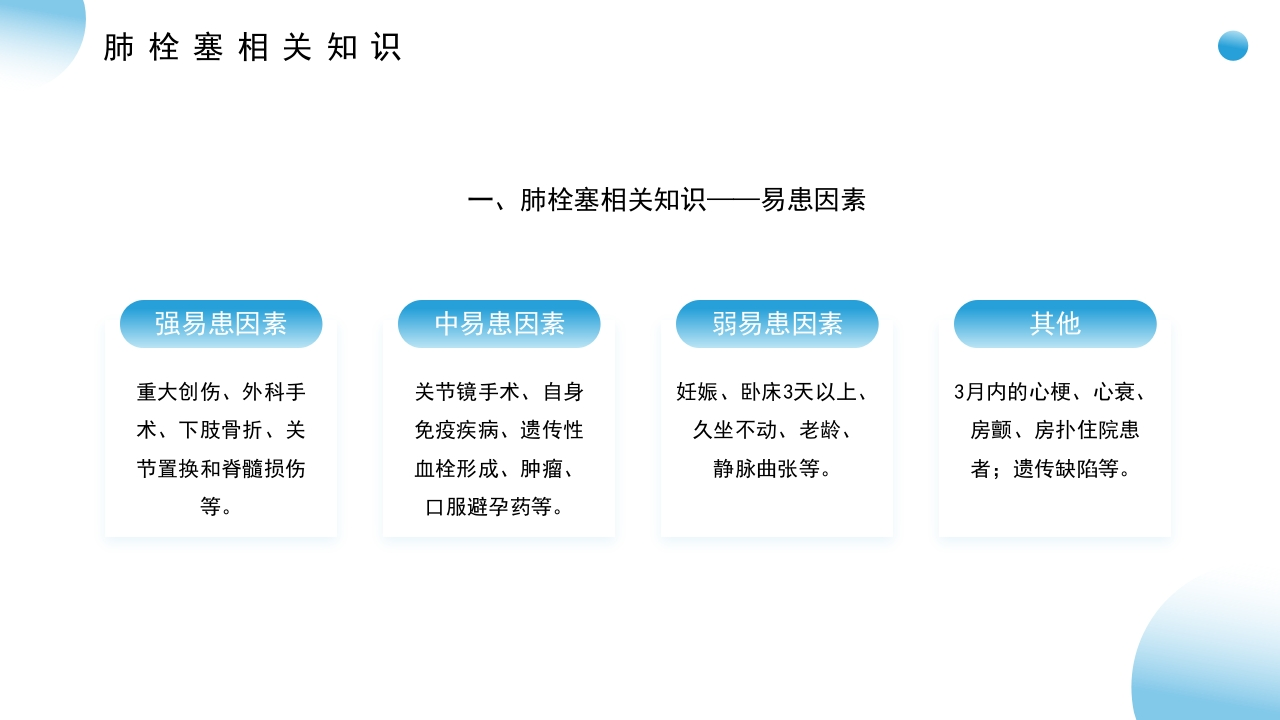 肺栓塞相关知识

一、肺栓塞相关知识——易患因素

强易患因素

重大创伤、外科手术、下肢骨折、关节置换和脊髓损伤等。

中易患因素

关节镜手术、自身免疫疾病、遗传性血栓形成、肿瘤、口服避孕药等。

弱易患因素

妊娠、卧床3天以上、久坐不动、老龄、静脉曲张等。

其他

3月内的心梗、心衰、房颤、房扑住院患者；遗传缺陷等。